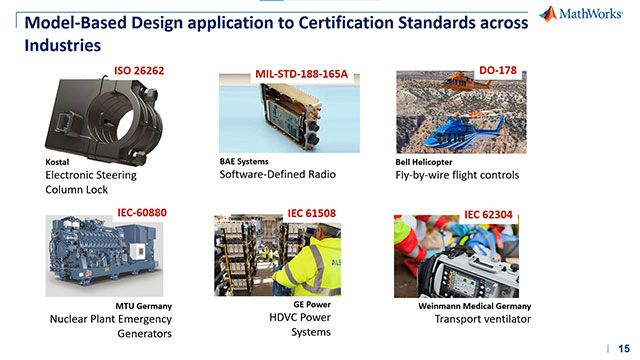 MathWorks

Model-Based Design application to Certification Standards across Industries

ISO 26262

Kostal
Electronic Steering Column Lock

MIL-STD-188-165A

BAE Systems
Software-Defined Radio

DO-178

Bell Helicopter
Fly-by-wire flight controls

IEC-60880

MTU Germany
Nuclear Plant Emergency Generators

IEC 61508

ALS

GE Power
HDVC Power Systems

IEC 62304

Weinmann Medical Germany
Transport ventilator

15